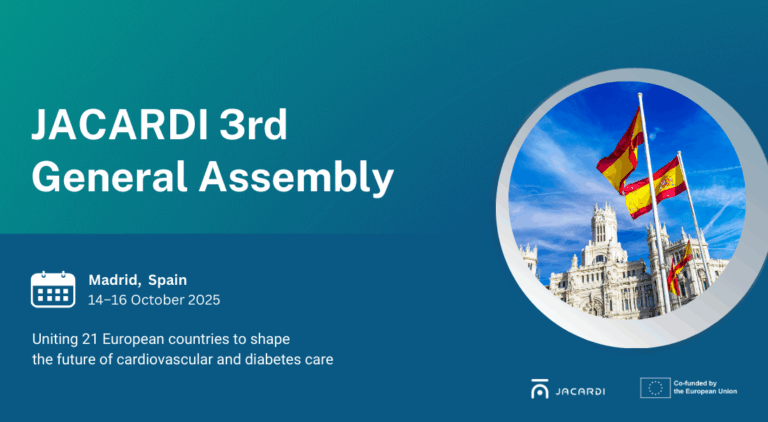 JACARDI 3rd General Assembly

Madrid, Spain
14–16 October 2025

Uniting 21 European countries to shape the future of cardiovascular and diabetes care

JACARDI

Co-funded by the European Union